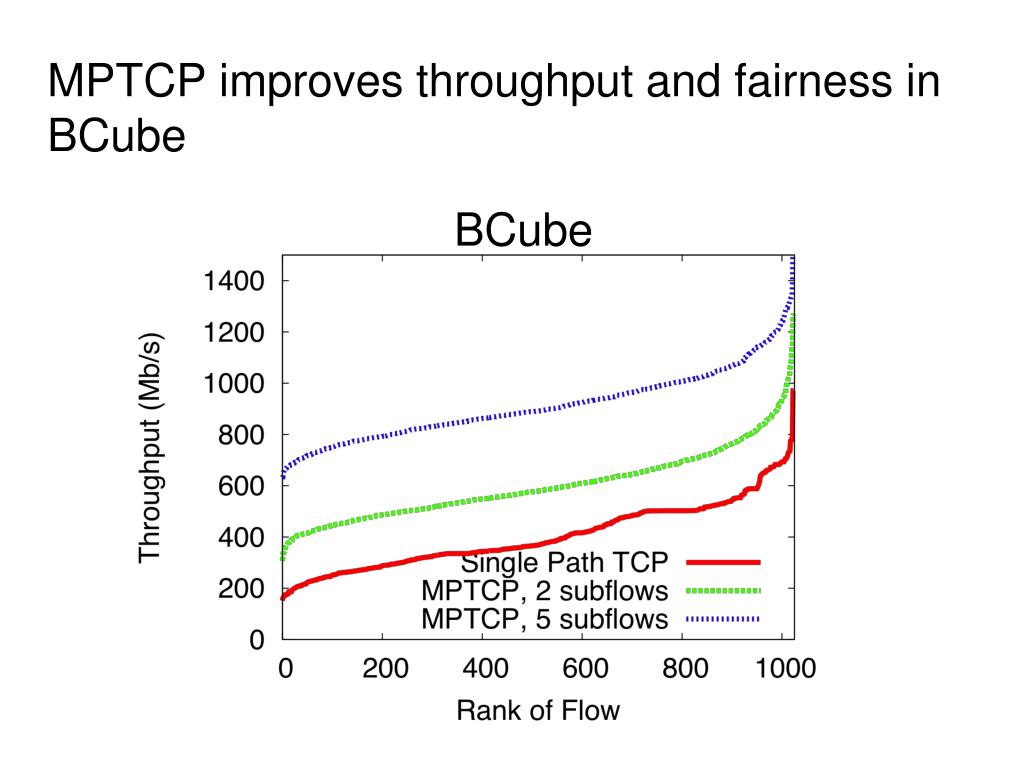 MPTCP improves throughput and fairness in BCube

BCube

Throughput (Mb/s)

1400
1200
1000
800
600
400
200
0

Single Path TCP
MPTCP, 2 subflows
MPTCP, 5 subflows

0 200 400 600 800 1000

Rank of Flow